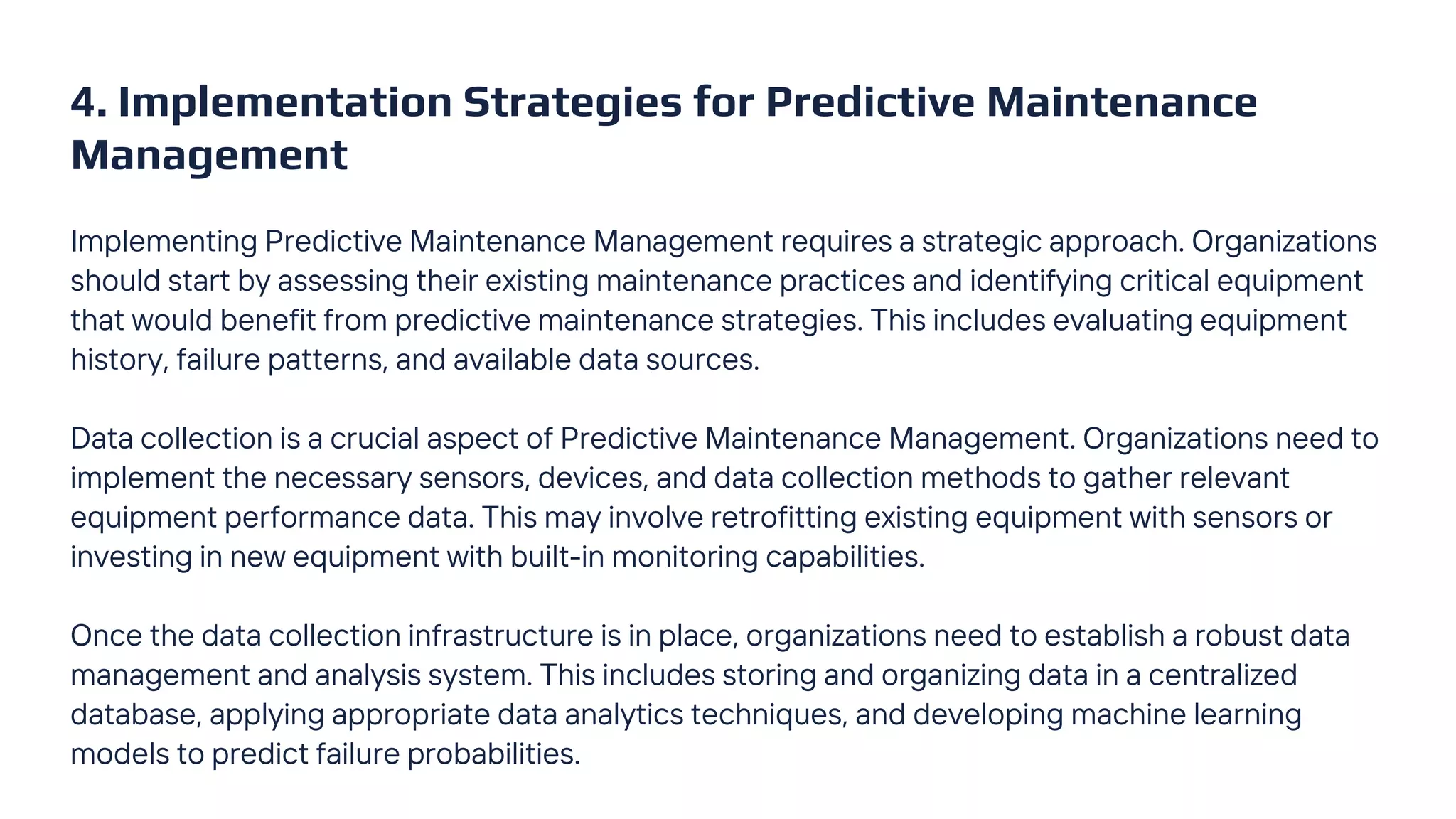 4. Implementation Strategies for Predictive Maintenance Management

Implementing Predictive Maintenance Management requires a strategic approach. Organizations should start by assessing their existing maintenance practices and identifying critical equipment that would benefit from predictive maintenance strategies. This includes evaluating equipment history, failure patterns, and available data sources.

Data collection is a crucial aspect of Predictive Maintenance Management. Organizations need to implement the necessary sensors, devices, and data collection methods to gather relevant equipment performance data. This may involve retrofitting existing equipment with sensors or investing in new equipment with built-in monitoring capabilities.

Once the data collection infrastructure is in place, organizations need to establish a robust data management and analysis system. This includes storing and organizing data in a centralized database, applying appropriate data analytics techniques, and developing machine learning models to predict failure probabilities.